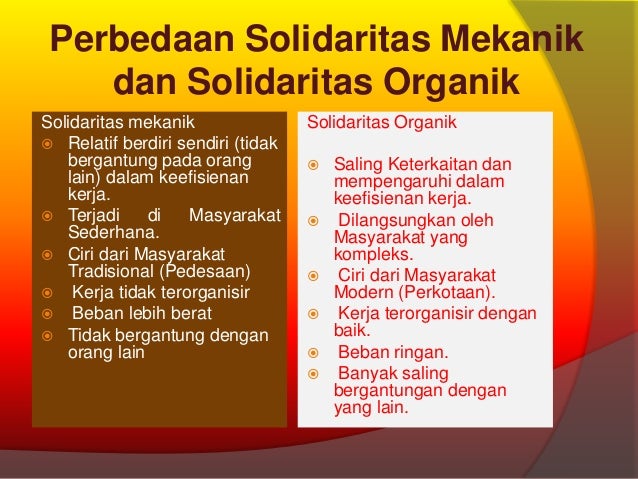 Perbedaan Solidaritas Mekanik dan Solidaritas Organik

Solidaritas mekanik
- Relatif berdiri sendiri (tidak bergantung pada orang lain) dalam keefisienan kerja.
- Terjadi di Masyarakat Sederhana.
- Ciri dari Masyarakat Tradisional (Pedesaan)
- Kerja tidak terorganisir
- Beban lebih berat
- Tidak bergantung dengan orang lain

Solidaritas Organik
- Saling Keterkaitan dan mempengaruhi dalam keefisienan kerja.
- Dilangsungkan oleh Masyarakat yang kompleks.
- Ciri dari Masyarakat Modern (Perkotaan).
- Kerja terorganisir dengan baik.
- Beban ringan.
- Banyak saling bergantungan dengan yang lain.